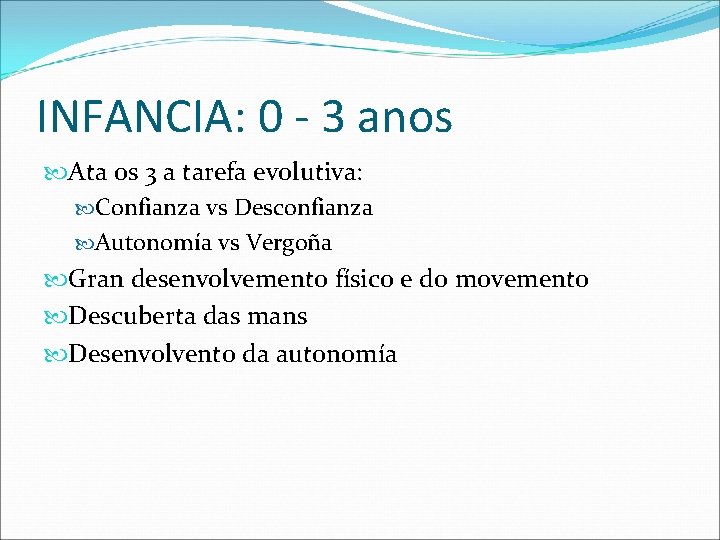 INFANCIA: 0 - 3 anos

Ata os 3 a tarefa evolutiva:

Confianza vs Desconfianza

Autonomía vs Vergoña

Gran desenvolvemento físico e do movemento

Descuberta das mans

Desenvolvento da autonomía